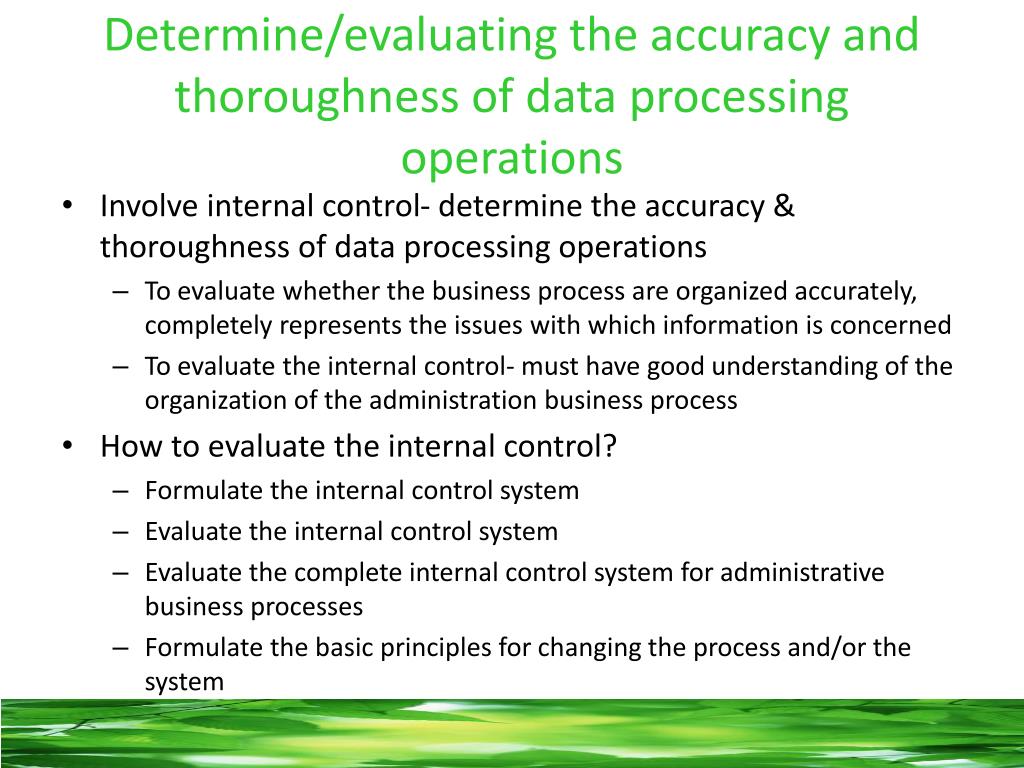 Determine/evaluating the accuracy and thoroughness of data processing operations

• Involve internal control- determine the accuracy & thoroughness of data processing operations
 – To evaluate whether the business process are organized accurately, completely represents the issues with which information is concerned
 – To evaluate the internal control- must have good understanding of the organization of the administration business process
• How to evaluate the internal control?
 – Formulate the internal control system
 – Evaluate the internal control system
 – Evaluate the complete internal control system for administrative business processes
 – Formulate the basic principles for changing the process and/or the system